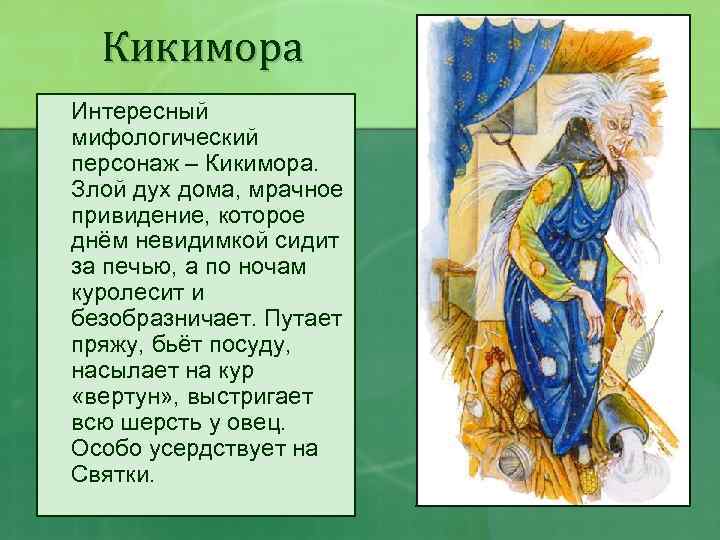 Кикимора

Интересный мифологический персонаж – Кикимора. Злой дух дома, мрачное привидение, которое днём невидимкой сидит за печью, а по ночам куролесит и безобразничает. Путает пряжу, бьёт посуду, насылает на кур «вертун», выстригает всю шерсть у овец. Особо усердствует на Святки.